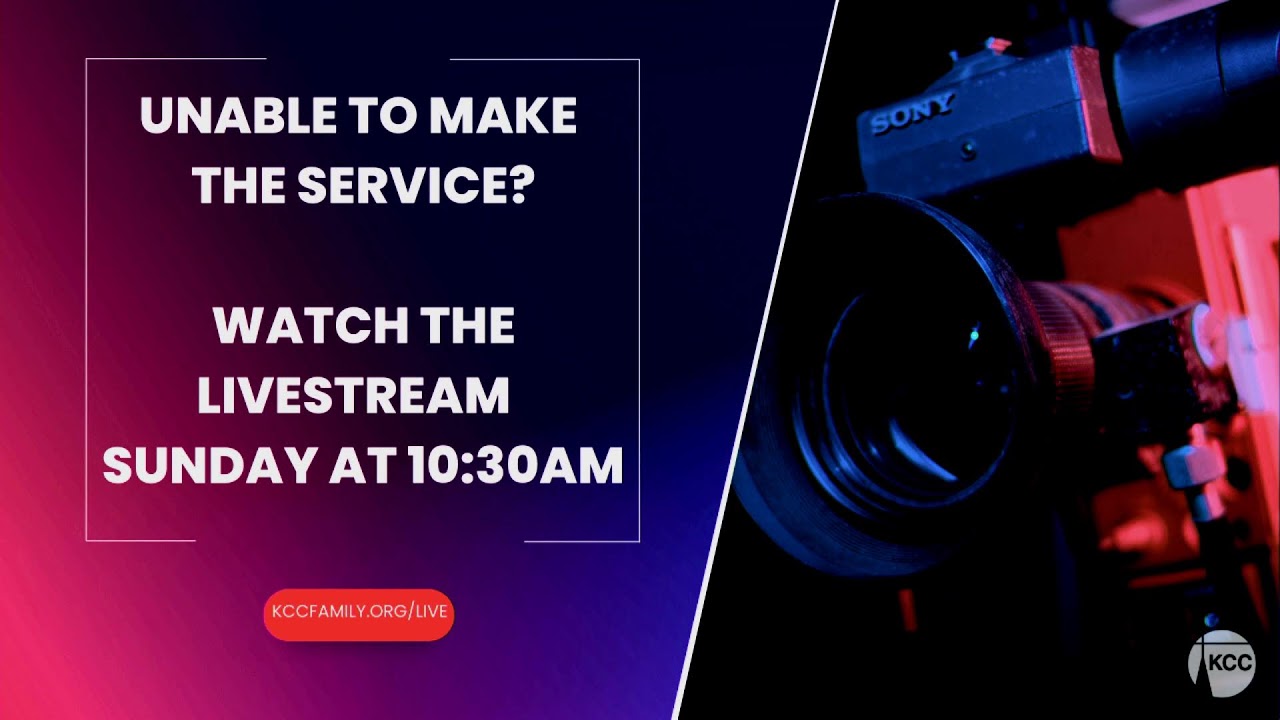 UNABLE TO MAKE
THE SERVICE?

WATCH THE
LIVESTREAM
SUNDAY AT 10:30AM

KCCFAMILY.ORG/LIVE

SONY

KCC